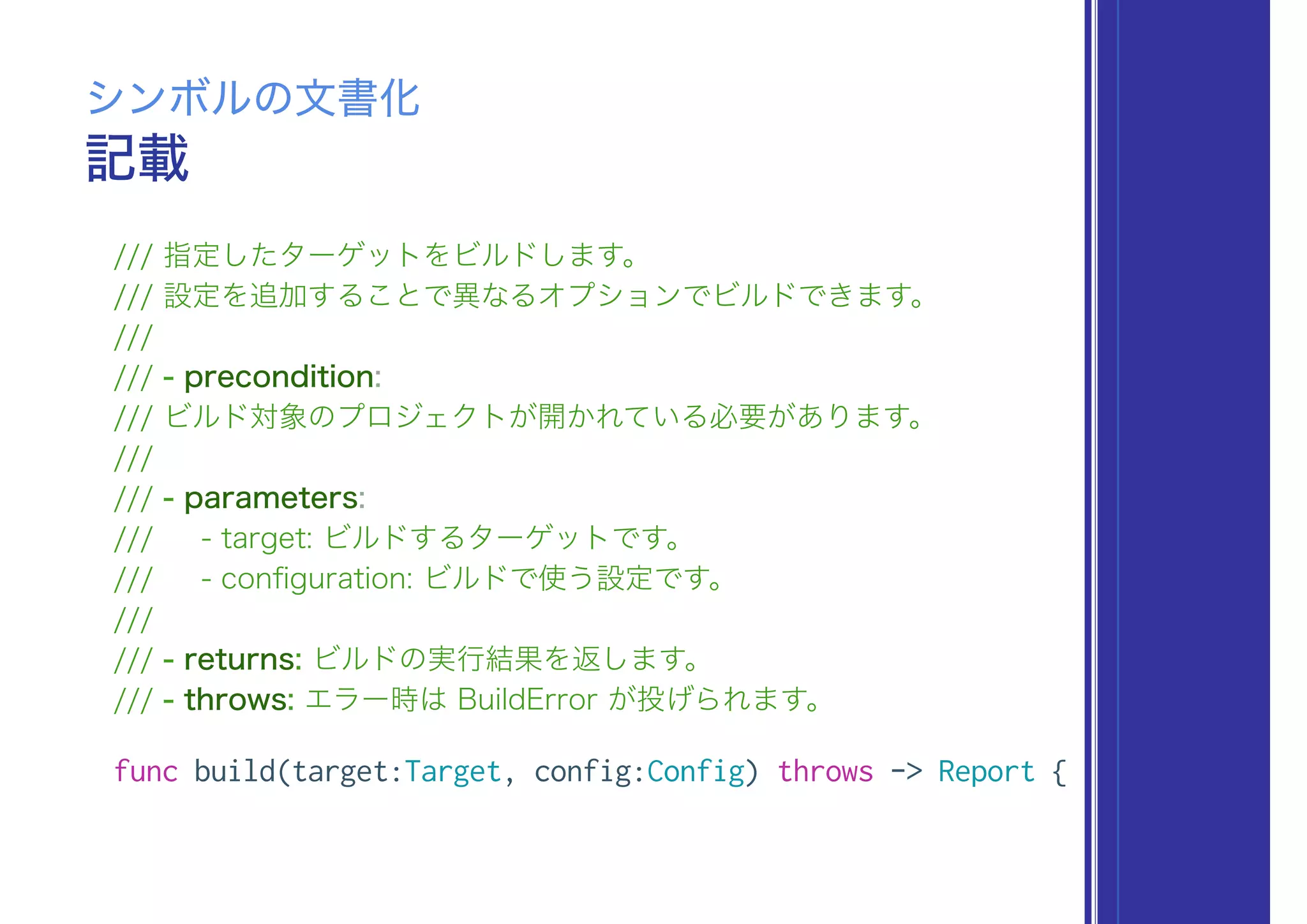 シンボルの文書化
記載

/// 指定したターゲットをビルドします。
/// 設定を追加することで異なるオプションでビルドできます。
///
/// - precondition:
/// ビルド対象のプロジェクトが開かれている必要があります。
///
/// - parameters:
///     - target: ビルドするターゲットです。
///     - configuration: ビルドで使う設定です。
///
/// - returns: ビルドの実行結果を返します。
/// - throws: エラー時は BuildError が投げられます。

func build(target:Target, config:Config) throws -> Report {